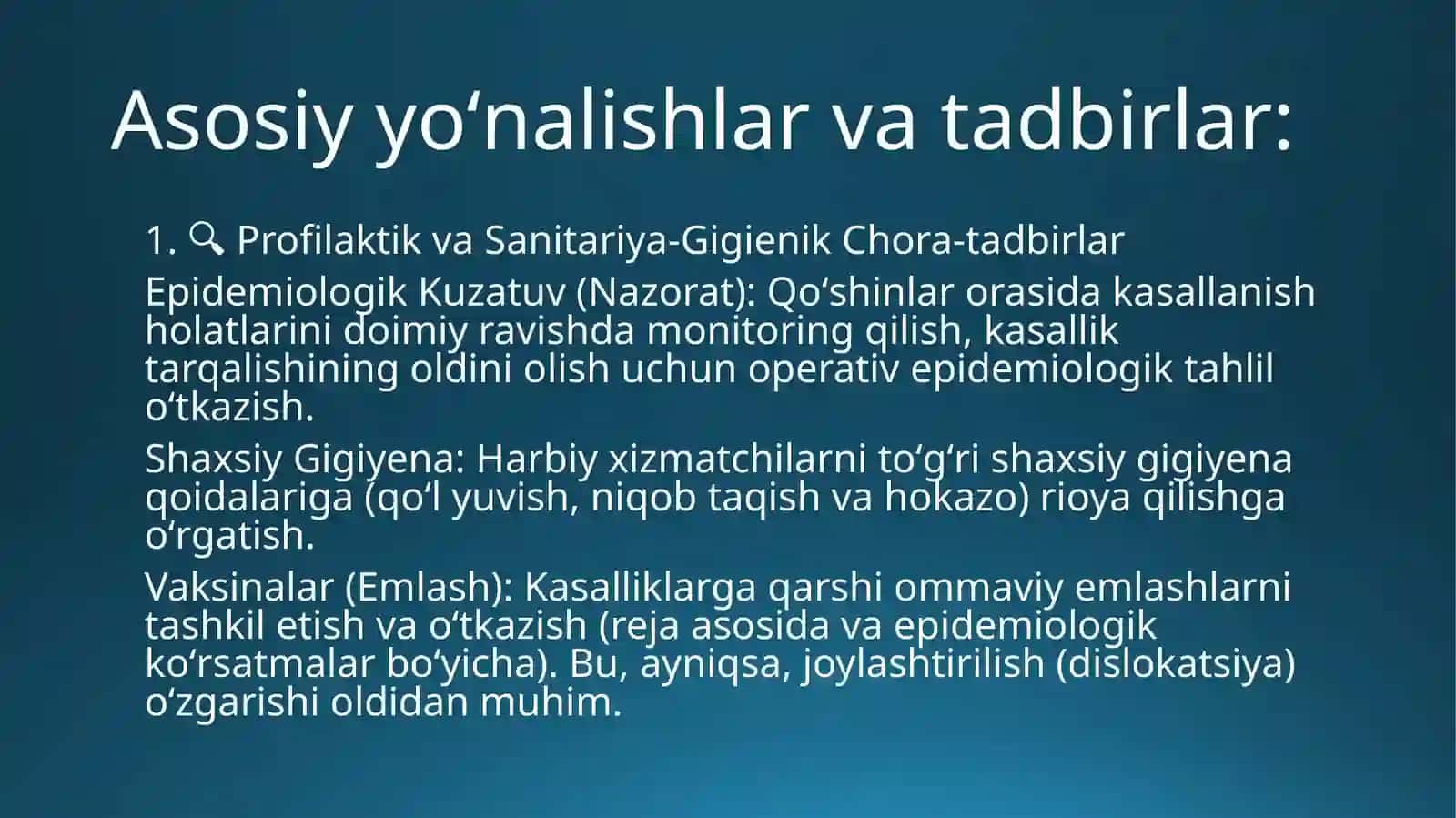 Asosiy yo‘nalishlar va tadbirlar:

1. 🔍 Profilaktik va Sanitariya-Gigienik Chora-tadbirlar

Epidemiologik Kuzatuv (Nazorat): Qo‘shinlar orasida kasallanish holatlarini doimiy ravishda monitoring qilish, kasallik tarqalishining oldini olish uchun operativ epidemiologik tahlil o‘tkazish.

Shaxsiy Gigiyena: Harbiy xizmatchilarni to‘g‘ri shaxsiy gigiyena qoidalariga (qo‘l yuvish, niqob taqish va hokazo) rioya qilishga o‘rgatish.

Vaksinalar (Emlash): Kasalliklarga qarshi ommaviy emlashlarni tashkil etish va o‘tkazish (reja asosida va epidemiologik ko‘rsatmalar bo‘yicha). Bu, ayniqsa, joylashtirilish (dislokatsiya) o‘zgarishi oldidan muhim.